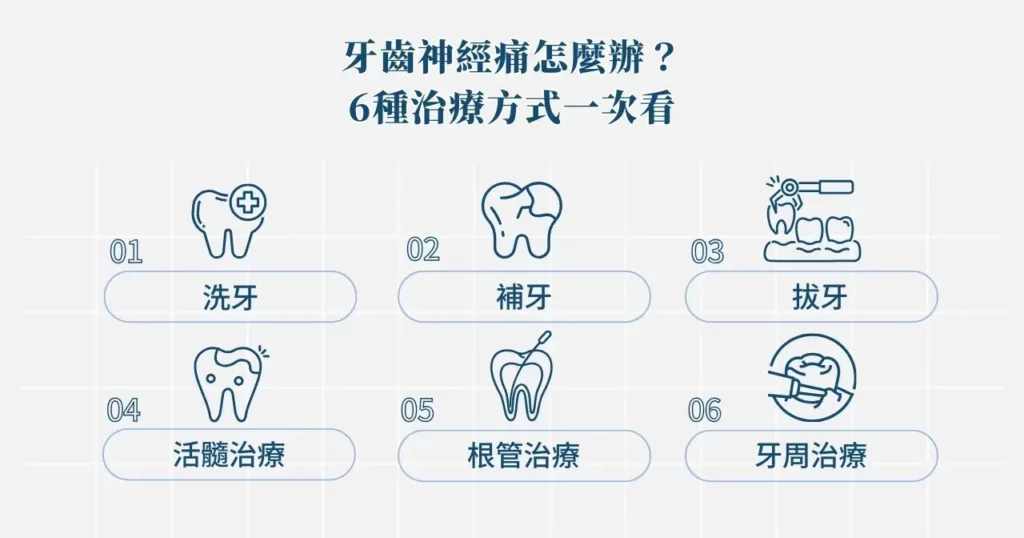 牙齒神經痛怎麼辦？
6種治療方式一次看

01
洗牙

02
補牙

03
拔牙

04
活髓治療

05
根管治療

06
牙周治療